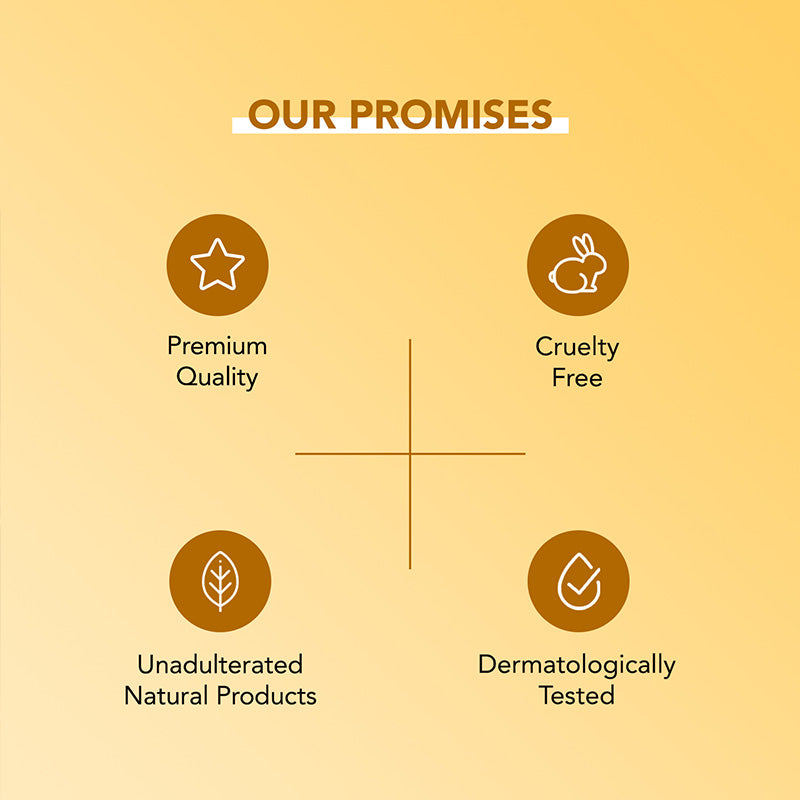 OUR PROMISES

Premium Quality

Cruelty Free

Unadulterated Natural Products

Dermatologically Tested